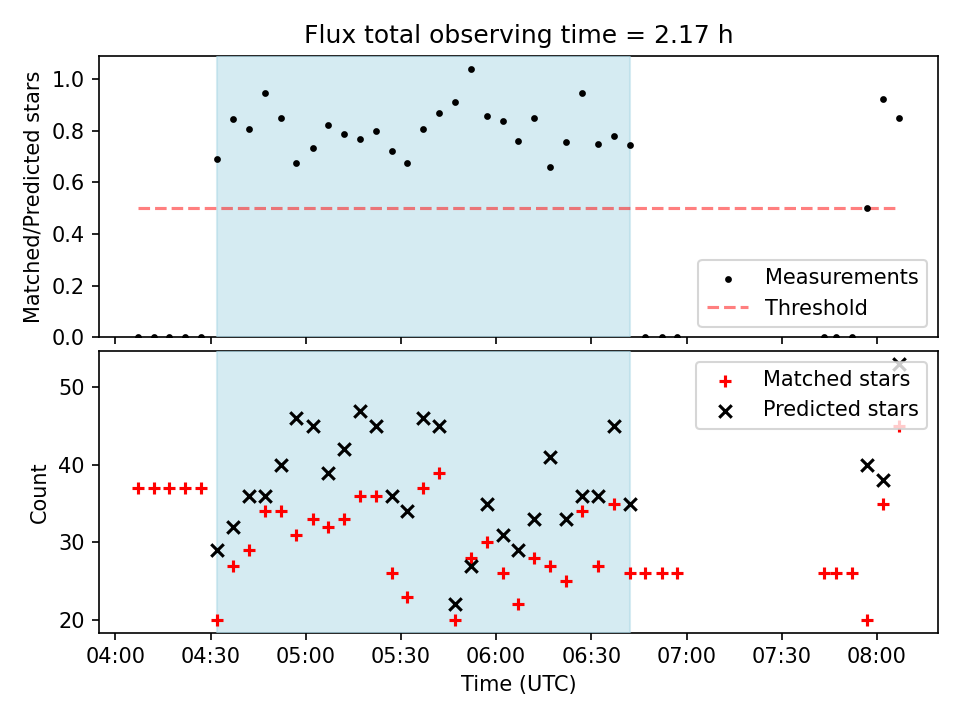 Flux total observing time = 2.17 h

Matched/Predicted stars

1.0
0.8
0.6
0.4
0.2
0.0

Measurements
Threshold

Count

50
40
30
20

Matched stars
Predicted stars

04:00 04:30 05:00 05:30 06:00 06:30 07:00 07:30 08:00

Time (UTC)